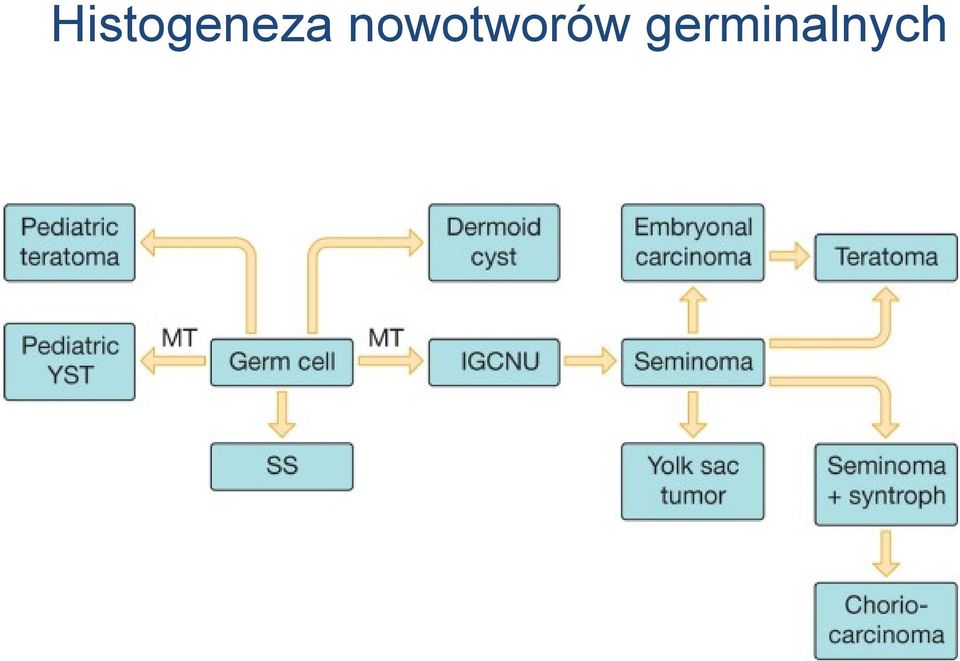 Histogeneza nowotworów germinalnych

Pediatric teratoma

Dermoid cyst

Embryonal carcinoma

Teratoma

Pediatric YST

MT

Germ cell

MT

IGCNU

Seminoma

SS

Yolk sac tumor

Seminoma + syntroph

Chorio-carcinoma